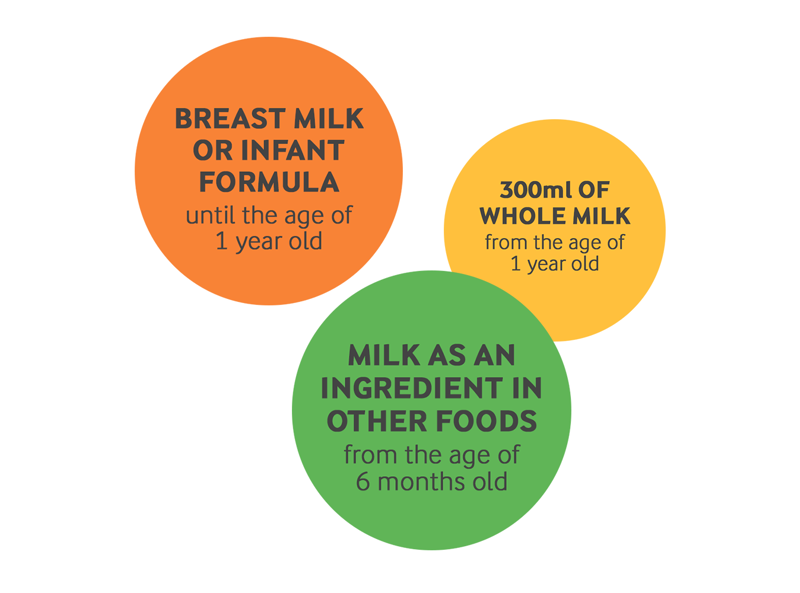 BREAST MILK OR INFANT FORMULA
until the age of 1 year old

300ml OF WHOLE MILK
from the age of 1 year old

MILK AS AN INGREDIENT IN OTHER FOODS
from the age of 6 months old